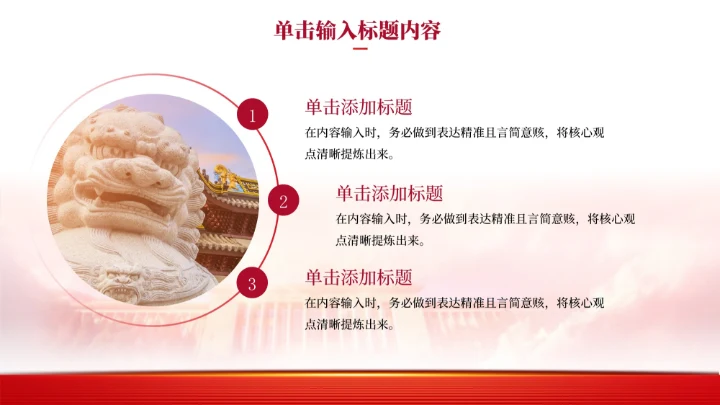 单击输入标题内容

1

单击添加标题

在内容输入时，务必做到表达精准且言简意赅，将核心观点清晰提炼出来。

2

单击添加标题

在内容输入时，务必做到表达精准且言简意赅，将核心观点清晰提炼出来。

3

单击添加标题

在内容输入时，务必做到表达精准且言简意赅，将核心观点清晰提炼出来。